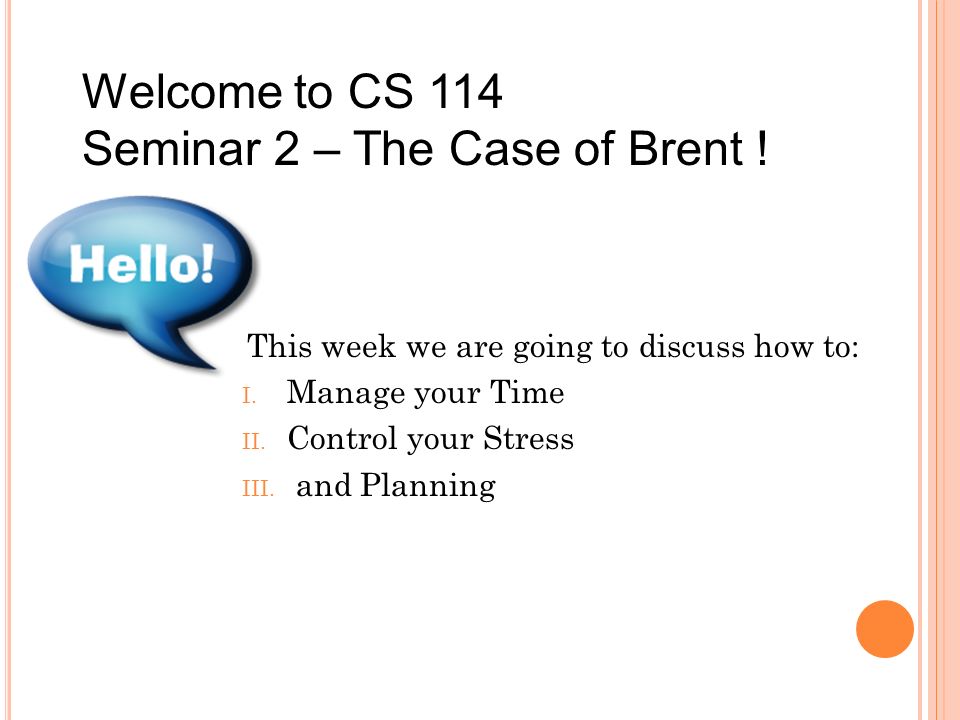 Welcome to CS 114
Seminar 2 – The Case of Brent !

Hello!

This week we are going to discuss how to:
I. Manage your Time
II. Control your Stress
III. and Planning